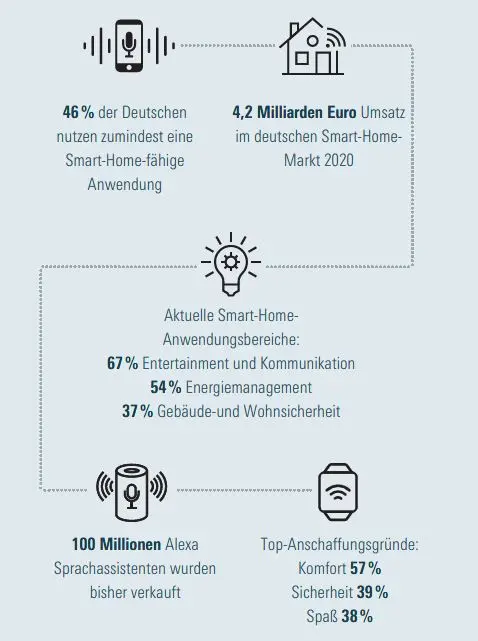 46 % der Deutschen nutzen zumindest eine Smart-Home-fähige Anwendung

4,2 Milliarden Euro Umsatz im deutschen Smart-Home-Markt 2020

Aktuelle Smart-Home-Anwendungsbereiche:
67 % Entertainment und Kommunikation
54 % Energiemanagement
37 % Gebäude-und Wohnsicherheit

100 Millionen Alexa Sprachassistenten wurden bisher verkauft

Top-Anschaffungsgründe:
Komfort 57 %
Sicherheit 39 %
Spaß 38 %